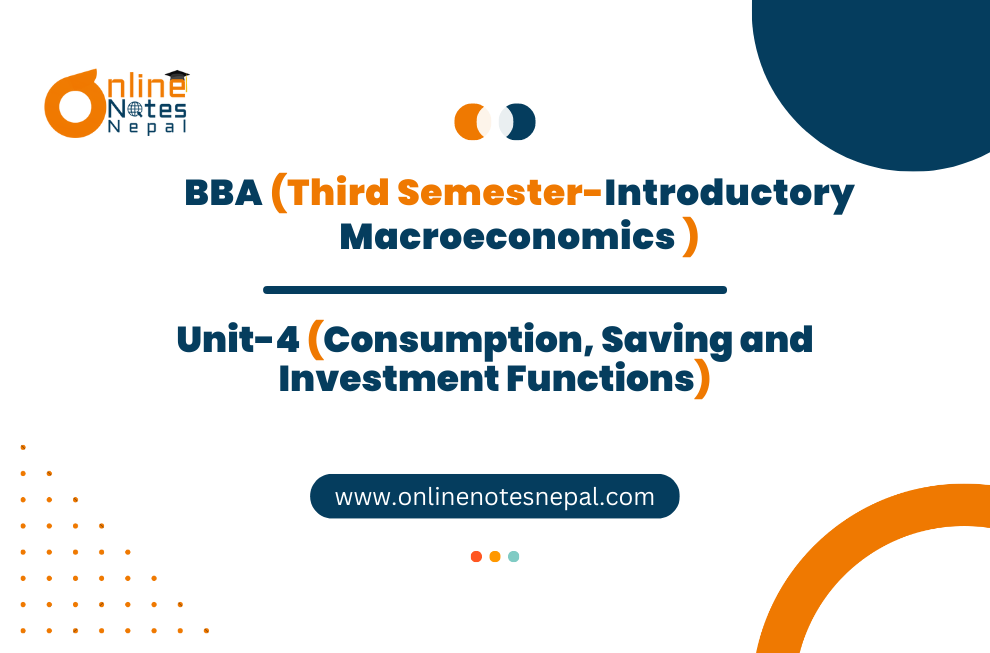 Online Notes Nepal

BBA (Third Semester-Introductory Macroeconomics )

Unit-4 (Consumption, Saving and Investment Functions)

www.onlinenotesnepal.com